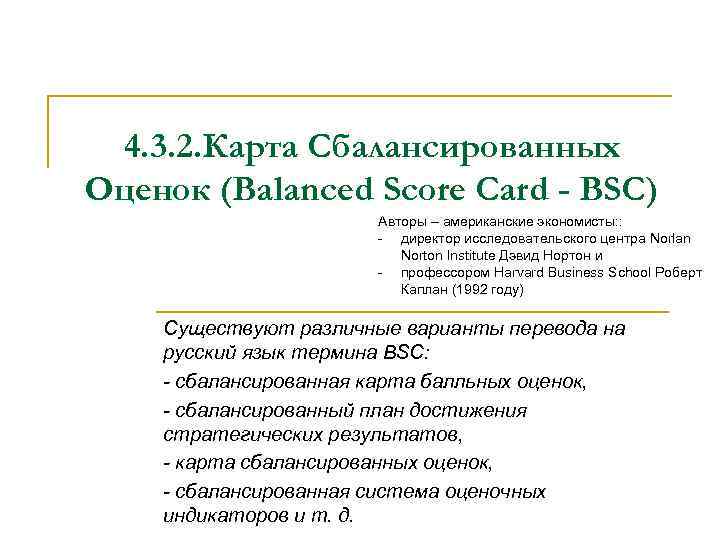 4.3.2.Карта Сбалансированных Оценок (Balanced Score Card - BSC)

Авторы – американские экономисты::
- директор исследовательского центра Norlan Norton Institute Дэвид Нортон и
- профессором Harvard Business School Роберт Каплан (1992 году)

Существуют различные варианты перевода на русский язык термина BSC:
- сбалансированная карта балльных оценок,
- сбалансированный план достижения стратегических результатов,
- карта сбалансированных оценок,
- сбалансированная система оценочных индикаторов и т. д.